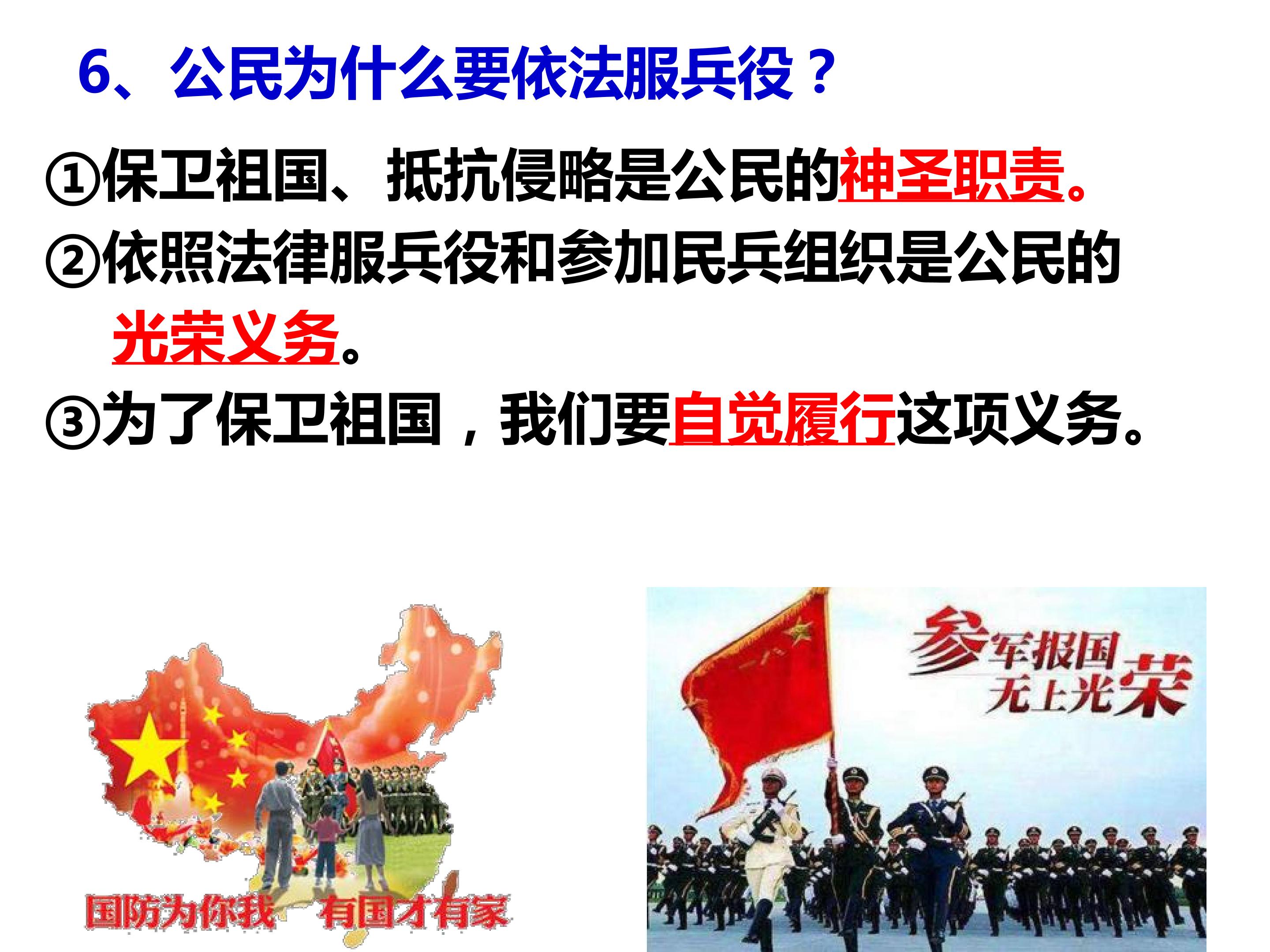 6、公民为什么要依法服兵役？

①保卫祖国、抵抗侵略是公民的神圣职责。

②依照法律服兵役和参加民兵组织是公民的光荣义务。

③为了保卫祖国，我们要自觉履行这项义务。

国防为你我　有国才有家

参军报国
无上光荣